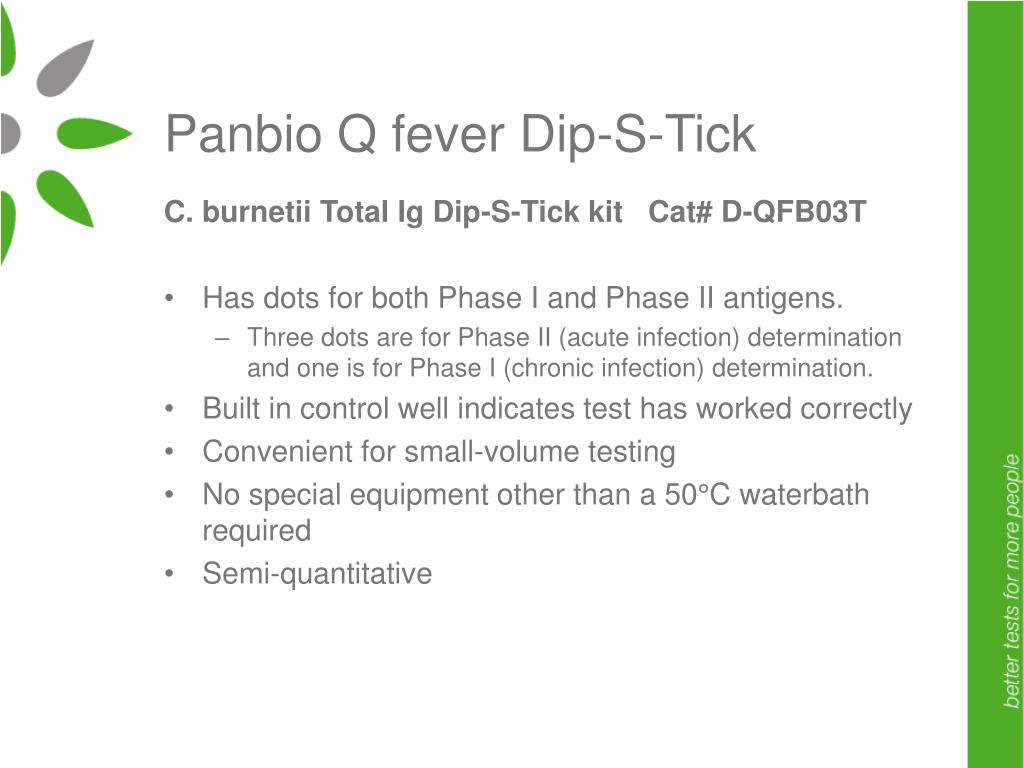 Panbio Q fever Dip-S-Tick

C. burnetii Total Ig Dip-S-Tick kit Cat# D-QFB03T

• Has dots for both Phase I and Phase II antigens.
– Three dots are for Phase II (acute infection) determination and one is for Phase I (chronic infection) determination.
• Built in control well indicates test has worked correctly
• Convenient for small-volume testing
• No special equipment other than a 50°C waterbath required
• Semi-quantitative

better tests for more people